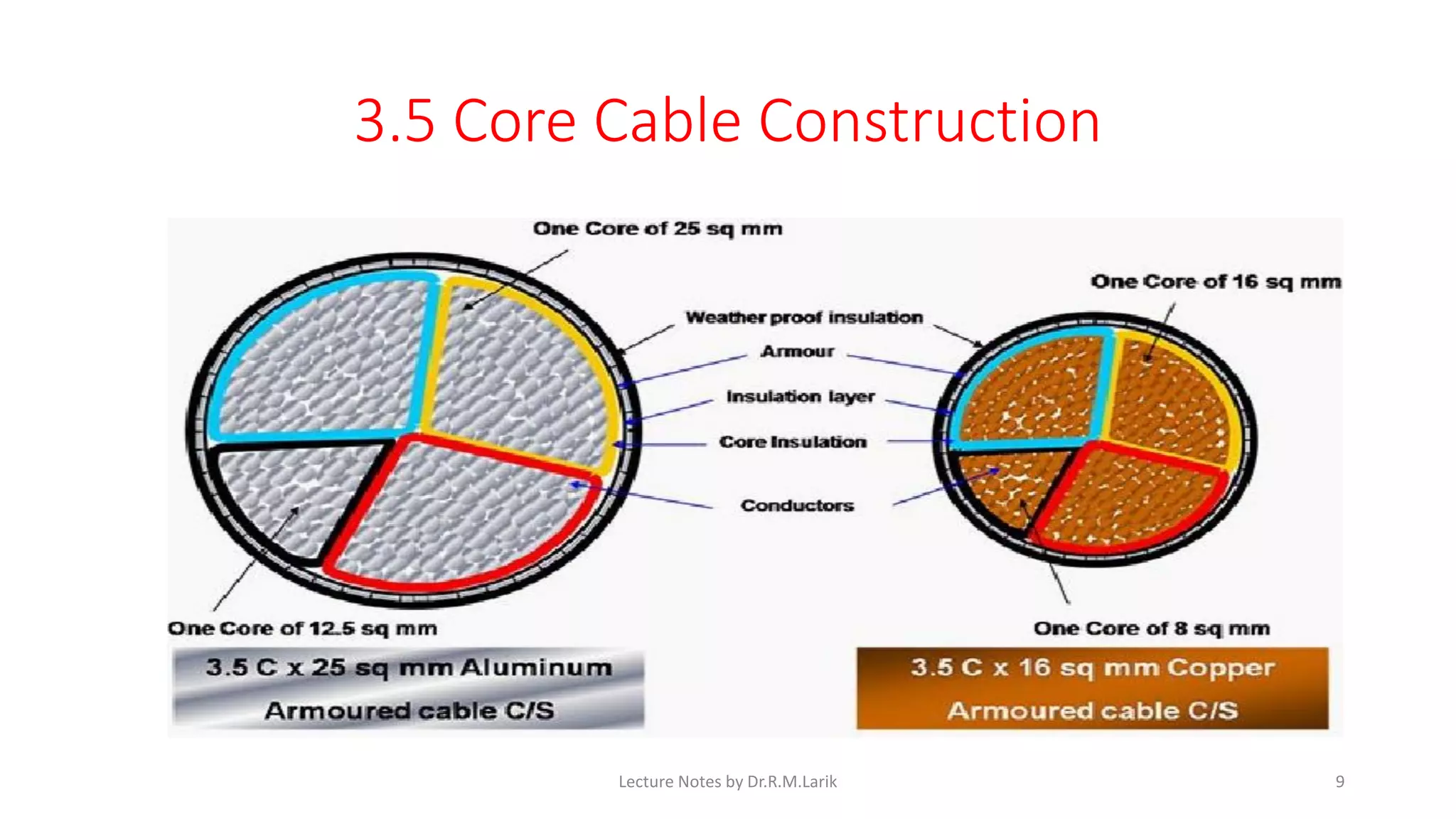 3.5 Core Cable Construction

One Core of 25 sq mm

One Core of 16 sq mm

Weather proof insulation

Armour

Insulation layer

Core Insulation

Conductors

One Core of 12.5 sq mm

One Core of 8 sq mm

3.5 C x 25 sq mm Aluminum Armoured cable C/S

3.5 C x 16 sq mm Copper Armoured cable C/S

Lecture Notes by Dr.R.M.Larik

9